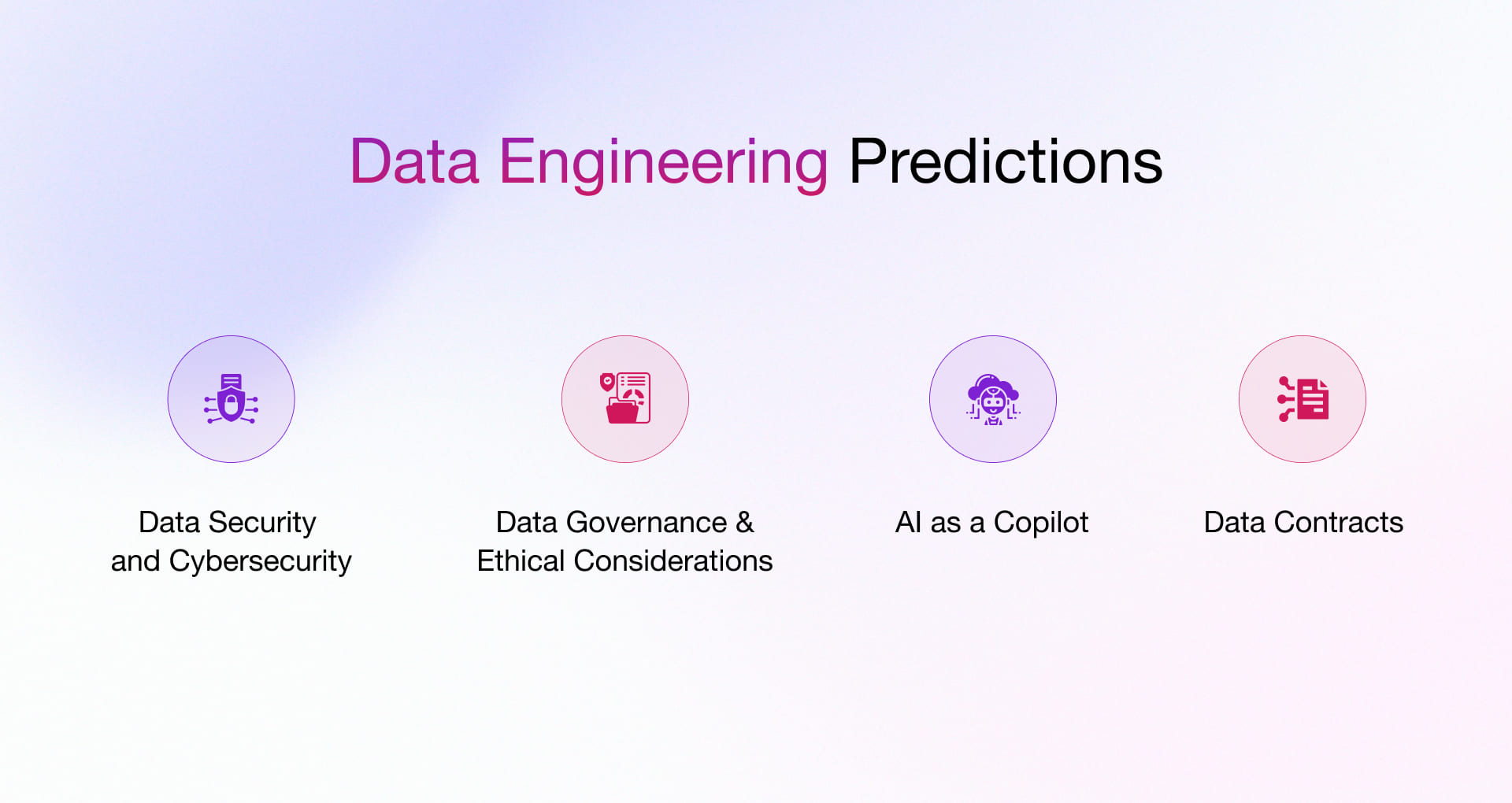 Data Engineering Predictions

Data Security and Cybersecurity

Data Governance & Ethical Considerations

AI as a Copilot

Data Contracts